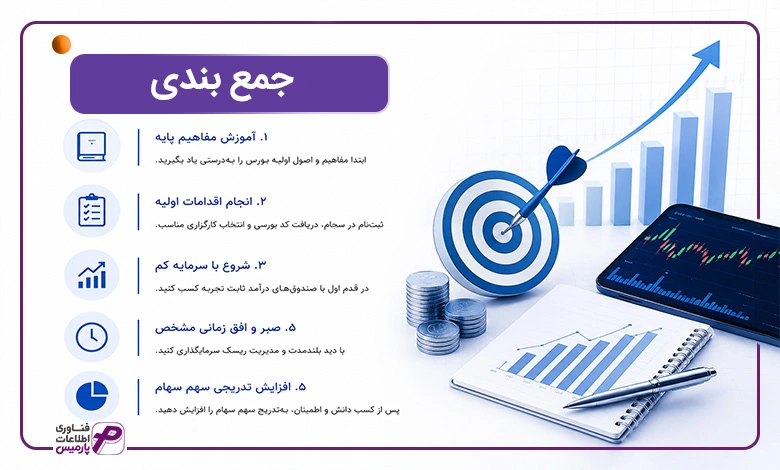 جمع بندی

۱. آموزش مفاهیم پایه
ابتدا مفاهیم و اصول اولیه بورس را به‌درستی یاد بگیرید.

۲. انجام اقدامات اولیه
ثبت‌نام در سجام، دریافت کد بورسی و انتخاب کارگزاری مناسب.

۳. شروع با سرمایه کم
در قدم اول با صندوق‌های درآمد ثابت تجربه کسب کنید.

۵. صبر و افق زمانی مشخص
با دید بلندمدت و مدیریت ریسک سرمایگذاری کنید.

۵. افزایش تدریجی سهم سهام
پس از کسب دانش و اطمینان، به‌تدریج سهم سهام را افزایش دهید.

فناوری اطلاعات پارمیس